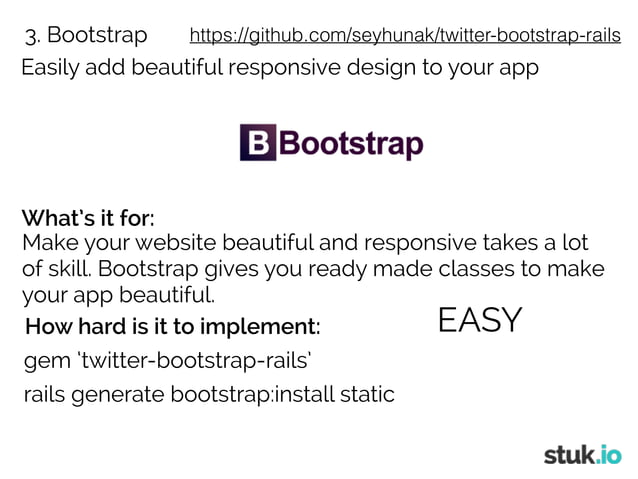 3. Bootstrap https://github.com/seyhunak/twitter-bootstrap-rails

Easily add beautiful responsive design to your app

B Bootstrap

What's it for:
Make your website beautiful and responsive takes a lot of skill. Bootstrap gives you ready made classes to make your app beautiful.

How hard is it to implement:

EASY

gem 'twitter-bootstrap-rails'

rails generate bootstrap:install static

stuk.io